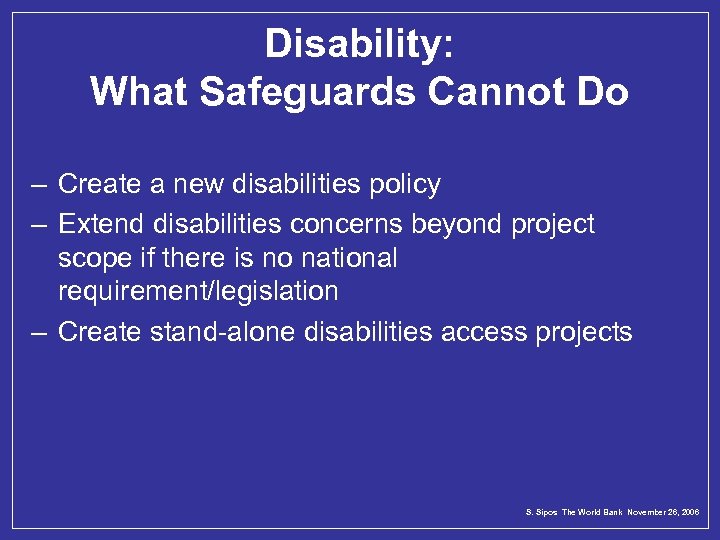 Disability:
What Safeguards Cannot Do

– Create a new disabilities policy
– Extend disabilities concerns beyond project scope if there is no national requirement/legislation
– Create stand-alone disabilities access projects

S. Sipos The World Bank November 28, 2006